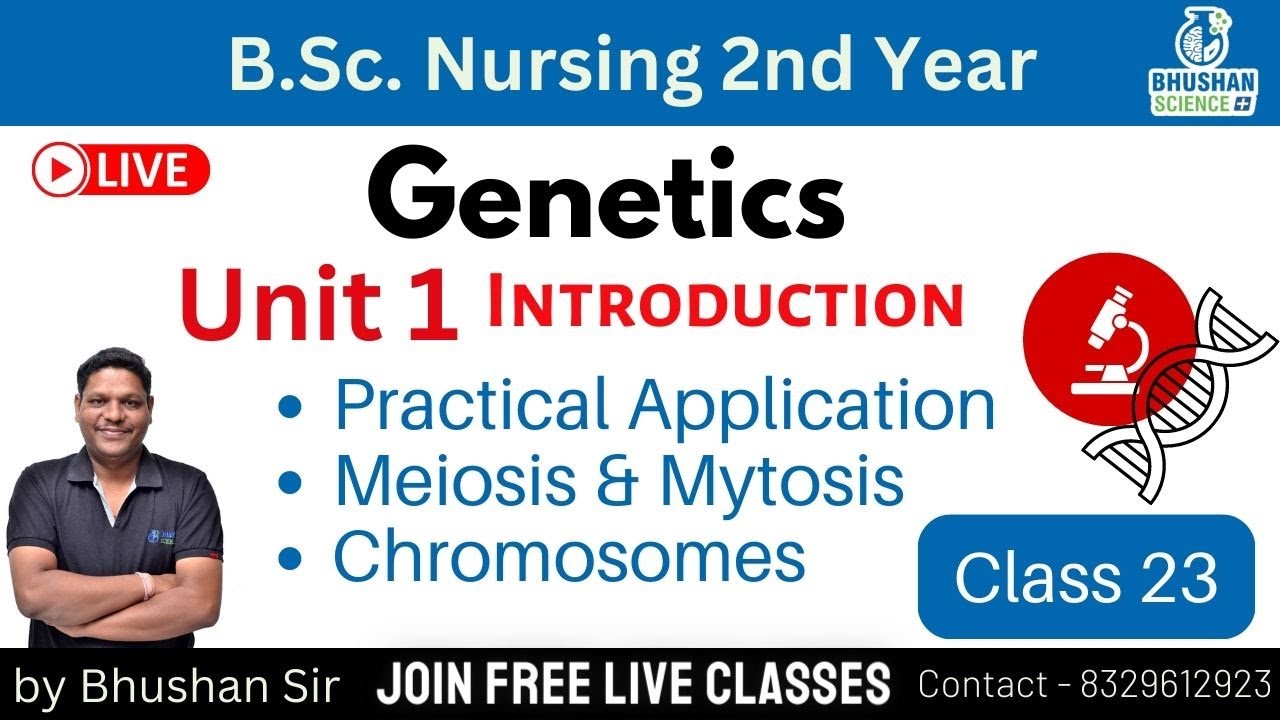 B.Sc. Nursing 2nd Year

BHUSHAN SCIENCE

LIVE

Genetics

Unit 1 INTRODUCTION

• Practical Application
• Meiosis & Mytosis
• Chromosomes

Class 23

by Bhushan Sir JOIN FREE LIVE CLASSES Contact - 8329612923